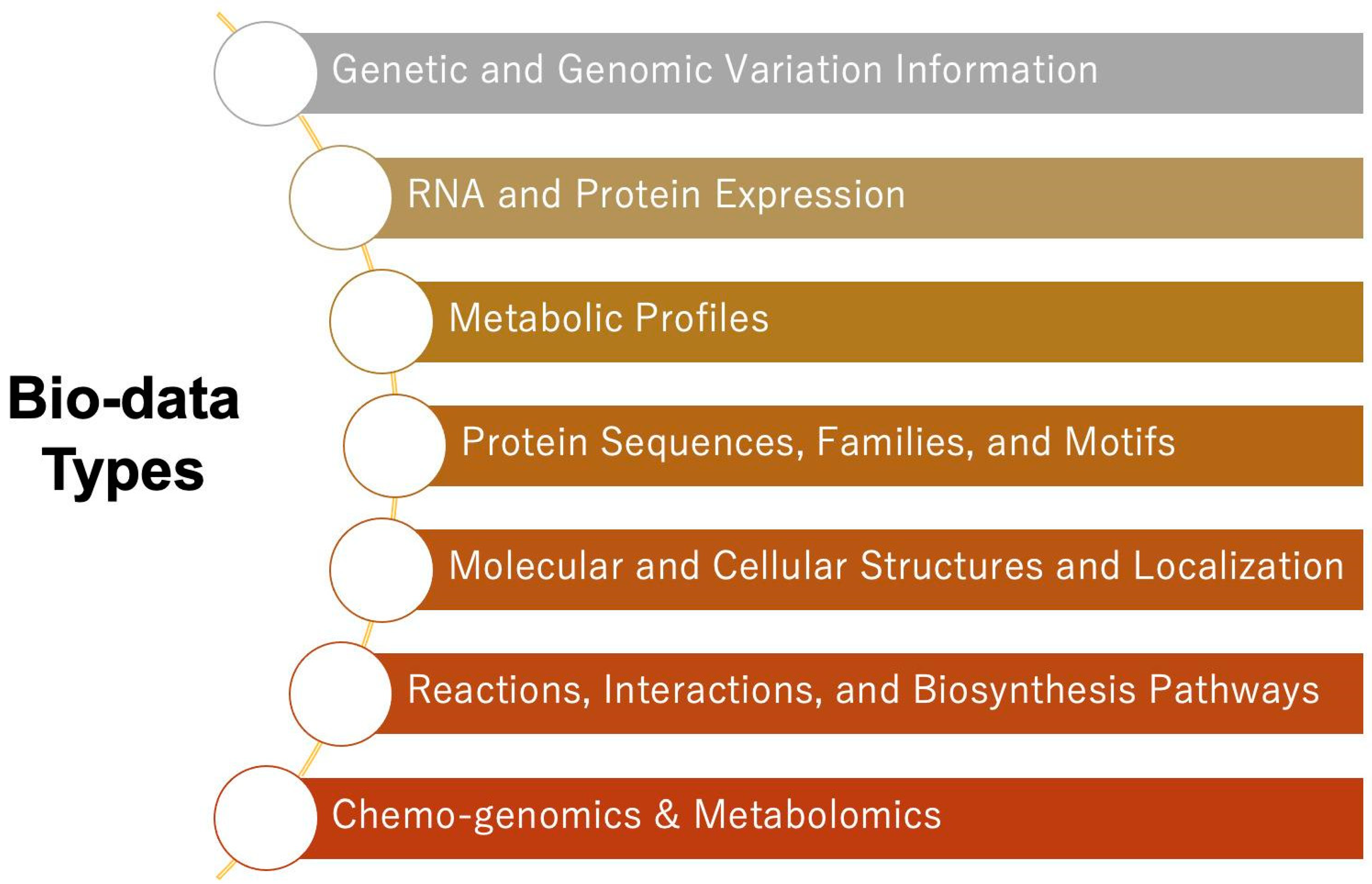 Bio-data Types

Genetic and Genomic Variation Information

RNA and Protein Expression

Metabolic Profiles

Protein Sequences, Families, and Motifs

Molecular and Cellular Structures and Localization

Reactions, Interactions, and Biosynthesis Pathways

Chemo-genomics & Metabolomics